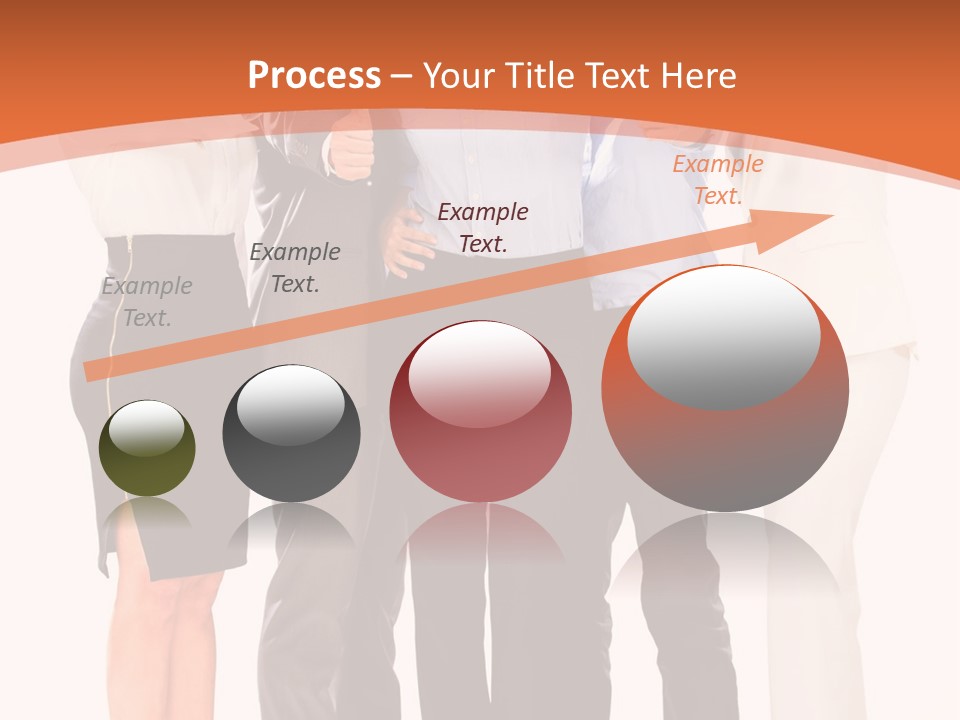 Process – Your Title Text Here

Example Text.

Example Text.

Example Text.

Example Text.